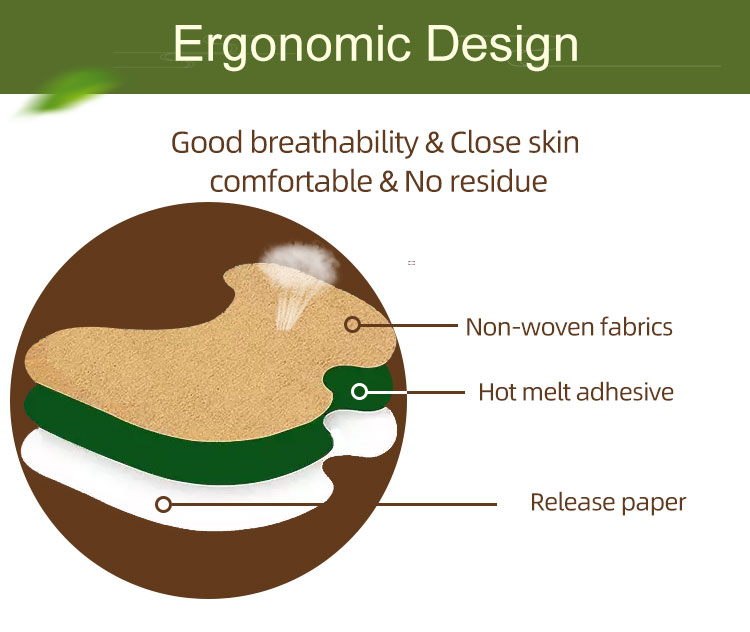 Ergonomic Design

Good breathability & Close skin comfortable & No residue

Non-woven fabrics

Hot melt adhesive

Release paper